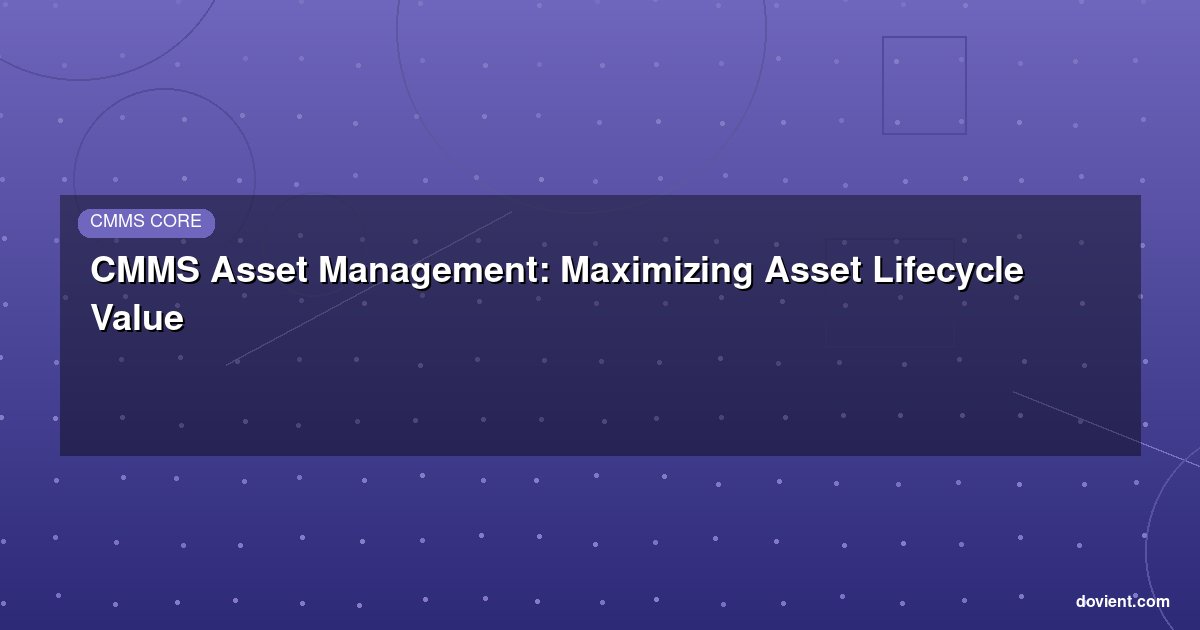 CMMS CORE

CMMS Asset Management: Maximizing Asset Lifecycle Value

dovient.com